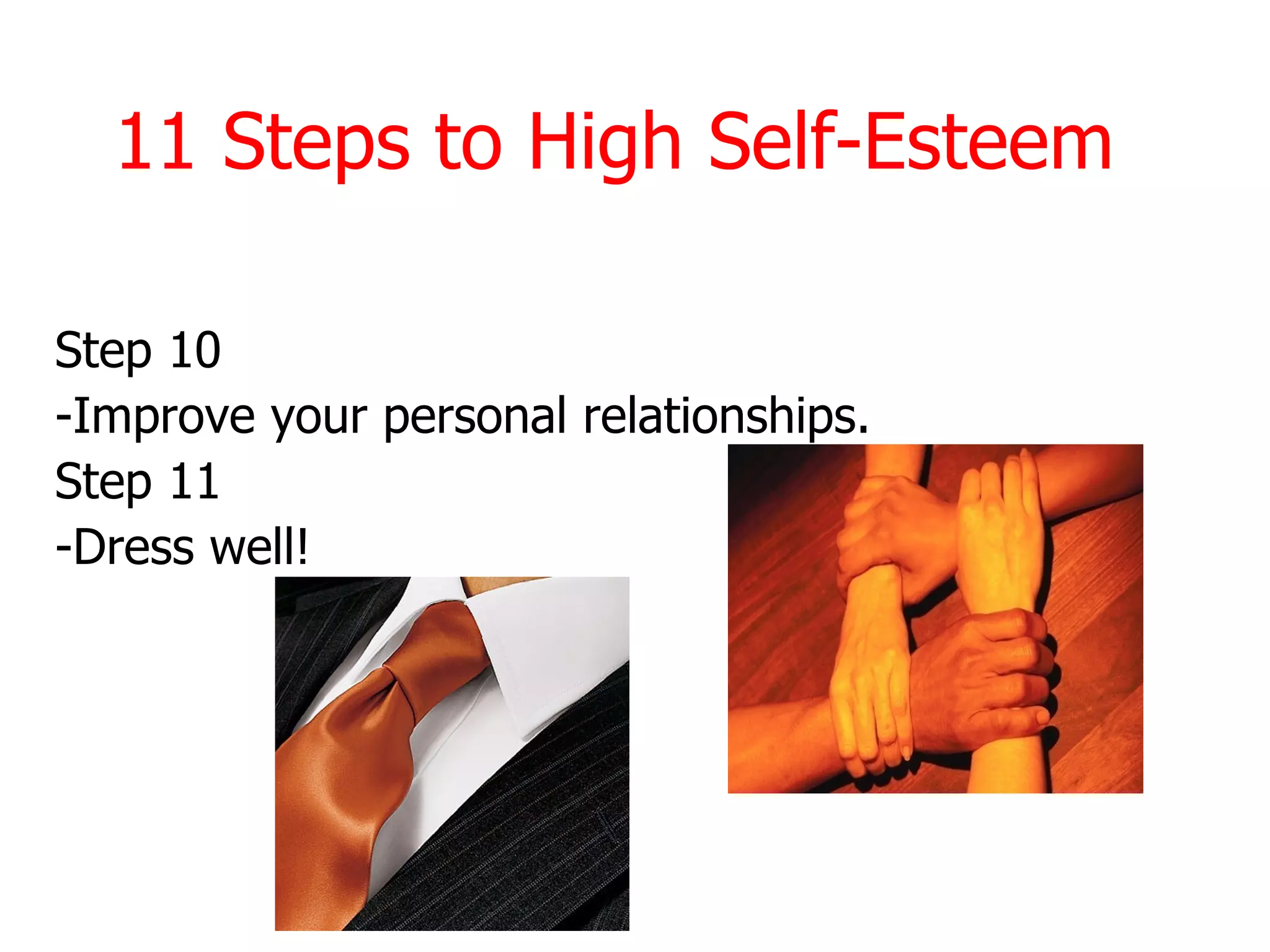 11 Steps to High Self-Esteem

Step 10
-Improve your personal relationships.
Step 11
-Dress well!